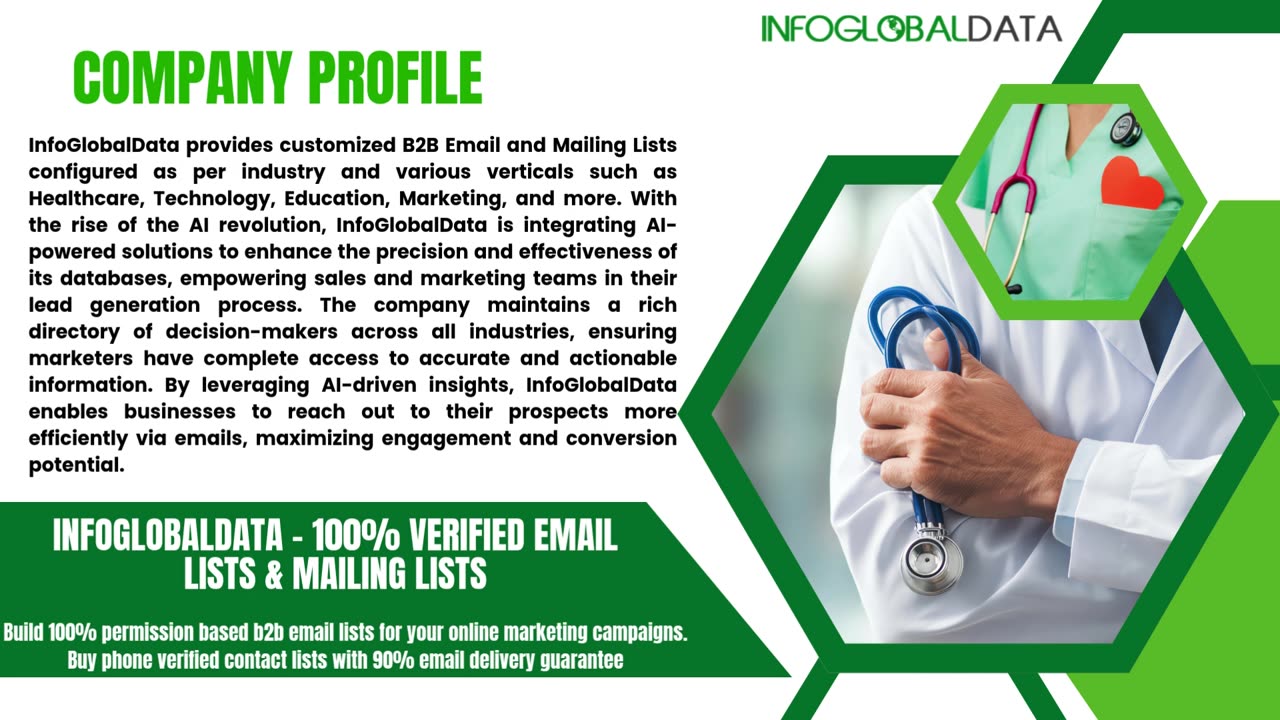 INFOGLOBALDATA

COMPANY PROFILE

InfoGlobalData provides customized B2B Email and Mailing Lists configured as per industry and various verticals such as Healthcare, Technology, Education, Marketing, and more. With the rise of the AI revolution, InfoGlobalData is integrating AI-powered solutions to enhance the precision and effectiveness of its databases, empowering sales and marketing teams in their lead generation process. The company maintains a rich directory of decision-makers across all industries, ensuring marketers have complete access to accurate and actionable information. By leveraging AI-driven insights, InfoGlobalData enables businesses to reach out to their prospects more efficiently via emails, maximizing engagement and conversion potential.

INFOGLOBALDATA - 100% VERIFIED EMAIL LISTS & MAILING LISTS

Build 100% permission based b2b email lists for your online marketing campaigns. Buy phone verified contact lists with 90% email delivery guarantee